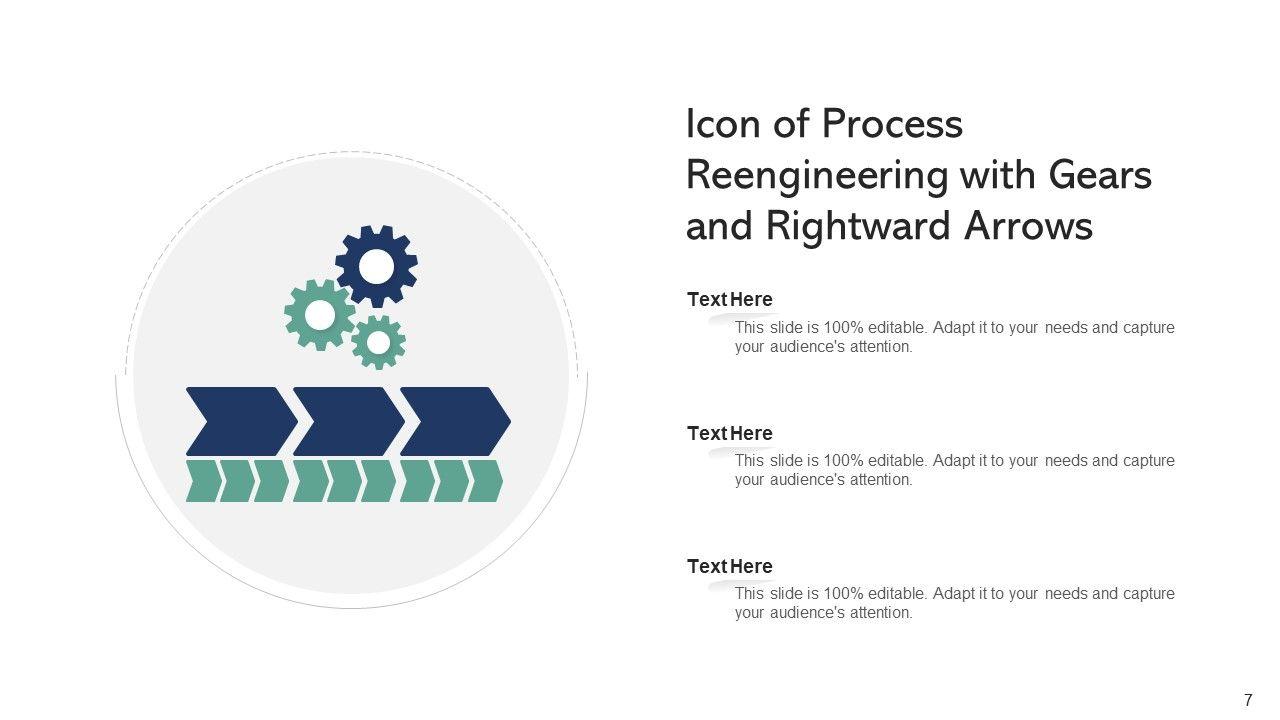 Icon of Process Reengineering with Gears and Rightward Arrows

Text Here
This slide is 100% editable. Adapt it to your needs and capture your audience's attention.

Text Here
This slide is 100% editable. Adapt it to your needs and capture your audience's attention.

Text Here
This slide is 100% editable. Adapt it to your needs and capture your audience's attention.

7